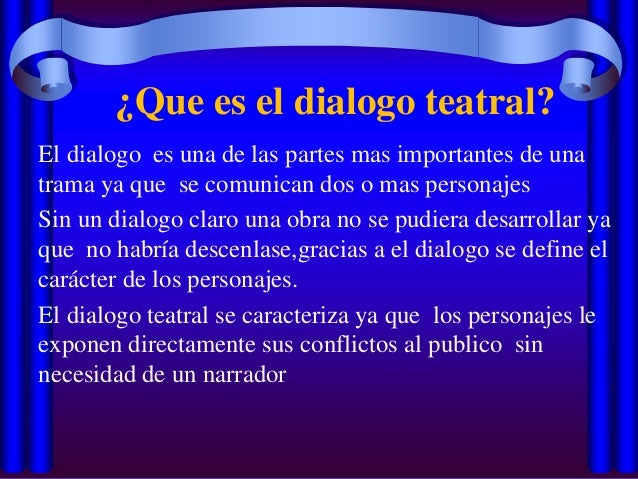 ¿Que es el dialogo teatral?

El dialogo es una de las partes mas importantes de una trama ya que se comunican dos o mas personajes

Sin un dialogo claro una obra no se pudiera desarrollar ya que no habría descenlase,gracias a el dialogo se define el carácter de los personajes.

El dialogo teatral se caracteriza ya que los personajes le exponen directamente sus conflictos al publico sin necesidad de un narrador